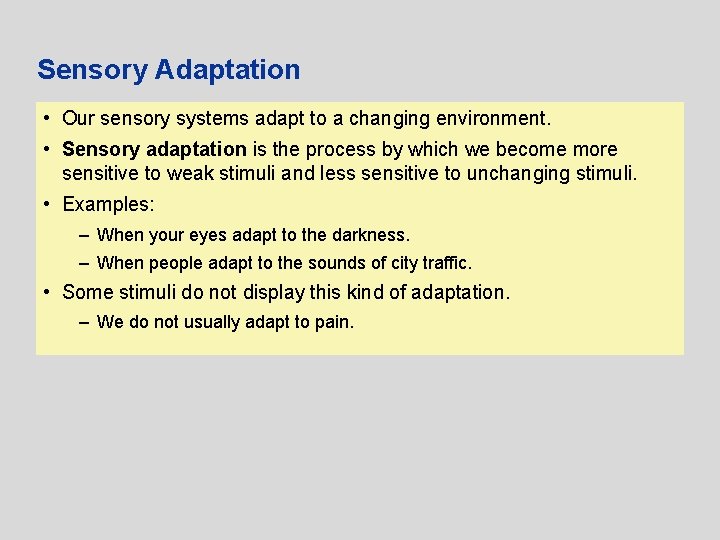 Sensory Adaptation

• Our sensory systems adapt to a changing environment.
• Sensory adaptation is the process by which we become more sensitive to weak stimuli and less sensitive to unchanging stimuli.
• Examples:
– When your eyes adapt to the darkness.
– When people adapt to the sounds of city traffic.
• Some stimuli do not display this kind of adaptation.
– We do not usually adapt to pain.